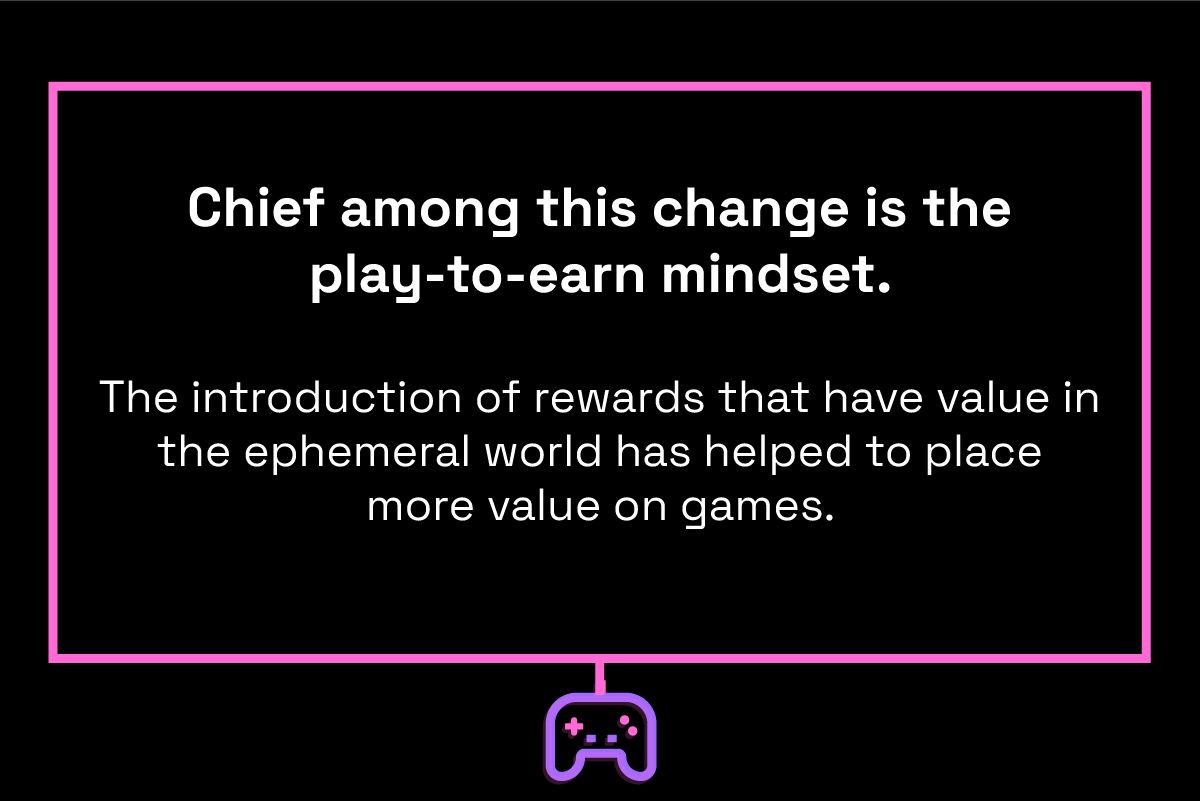 Chief among this change is the play-to-earn mindset.

The introduction of rewards that have value in the ephemeral world has helped to place more value on games.